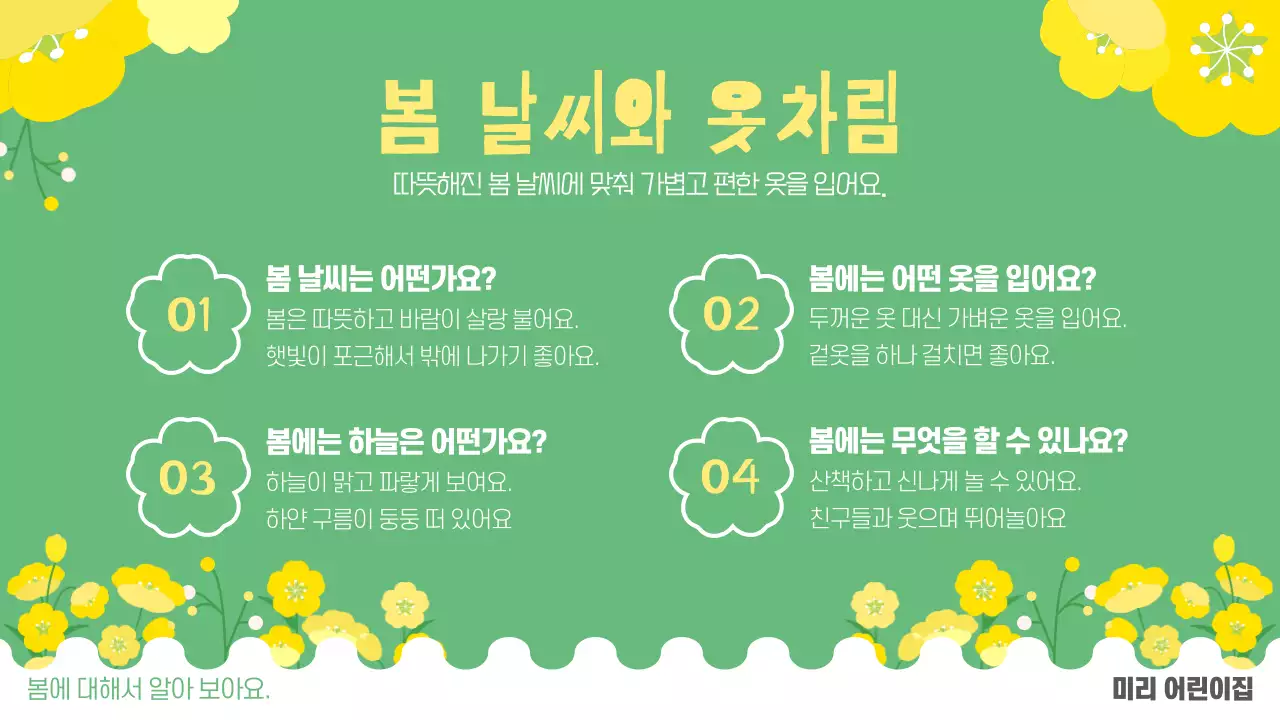 봄 날씨와 옷차림

따뜻해진 봄 날씨에 맞춰 가볍고 편한 옷을 입어요.

01

봄 날씨는 어떤가요?

봄은 따뜻하고 바람이 살랑 불어요.
햇빛이 포근해서 밖에 나가기 좋아요.

02

봄에는 어떤 옷을 입어요?

두꺼운 옷 대신 가벼운 옷을 입어요.
겉옷을 하나 걸치면 좋아요.

03

봄에는 하늘은 어떤가요?

하늘이 맑고 파랗게 보여요.
하얀 구름이 둥둥 떠 있어요

04

봄에는 무엇을 할 수 있나요?

산책하고 신나게 놀 수 있어요.
친구들과 웃으며 뛰어놀아요

봄에 대해서 알아 보아요.

미리 어린이집